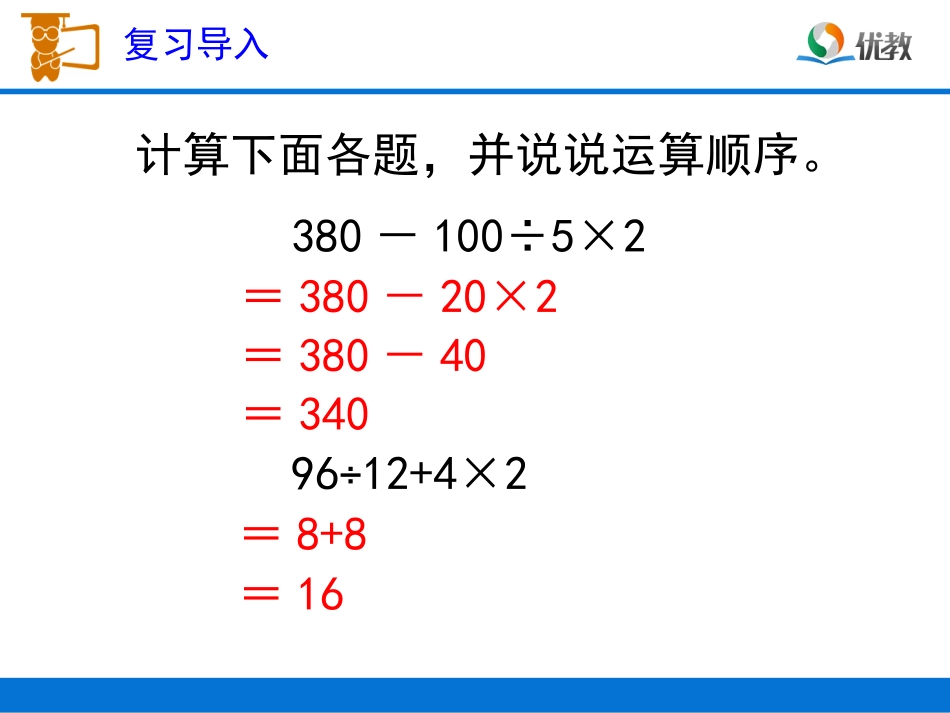 复习导入

优教

计算下面各题，并说说运算顺序。

$380 - 100 \div 5 \times 2$
$= 380 - 20 \times 2$
$= 380 - 40$
$= 340$

$96 \div 12 + 4 \times 2$
$= 8 + 8$
$= 16$